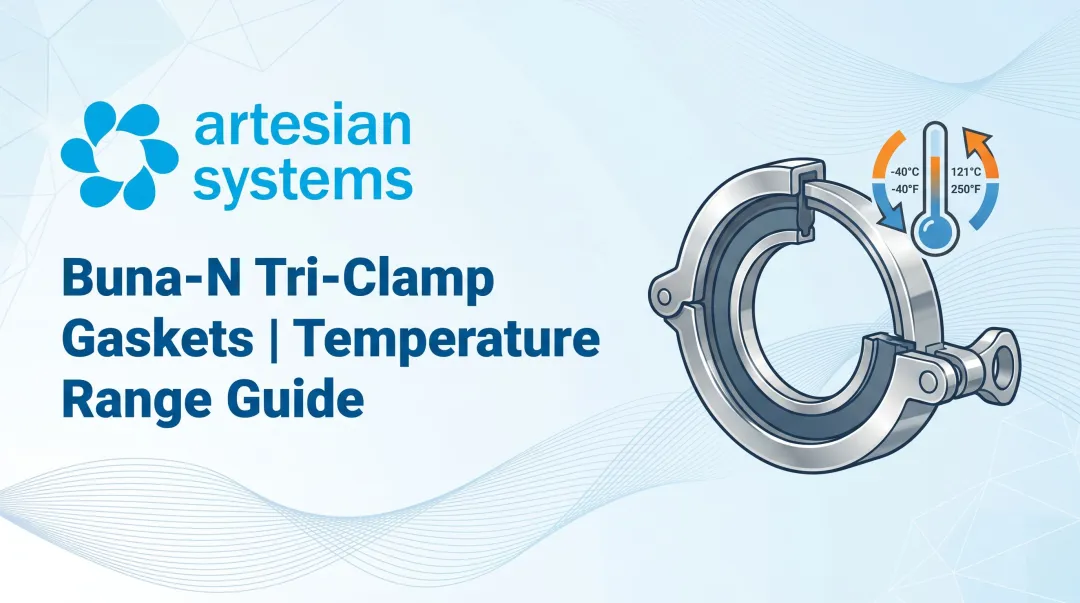 artesian systems

Buna-N Tri-Clamp Gaskets | Temperature Range Guide

-40°C
-40°F
121°C
250°F